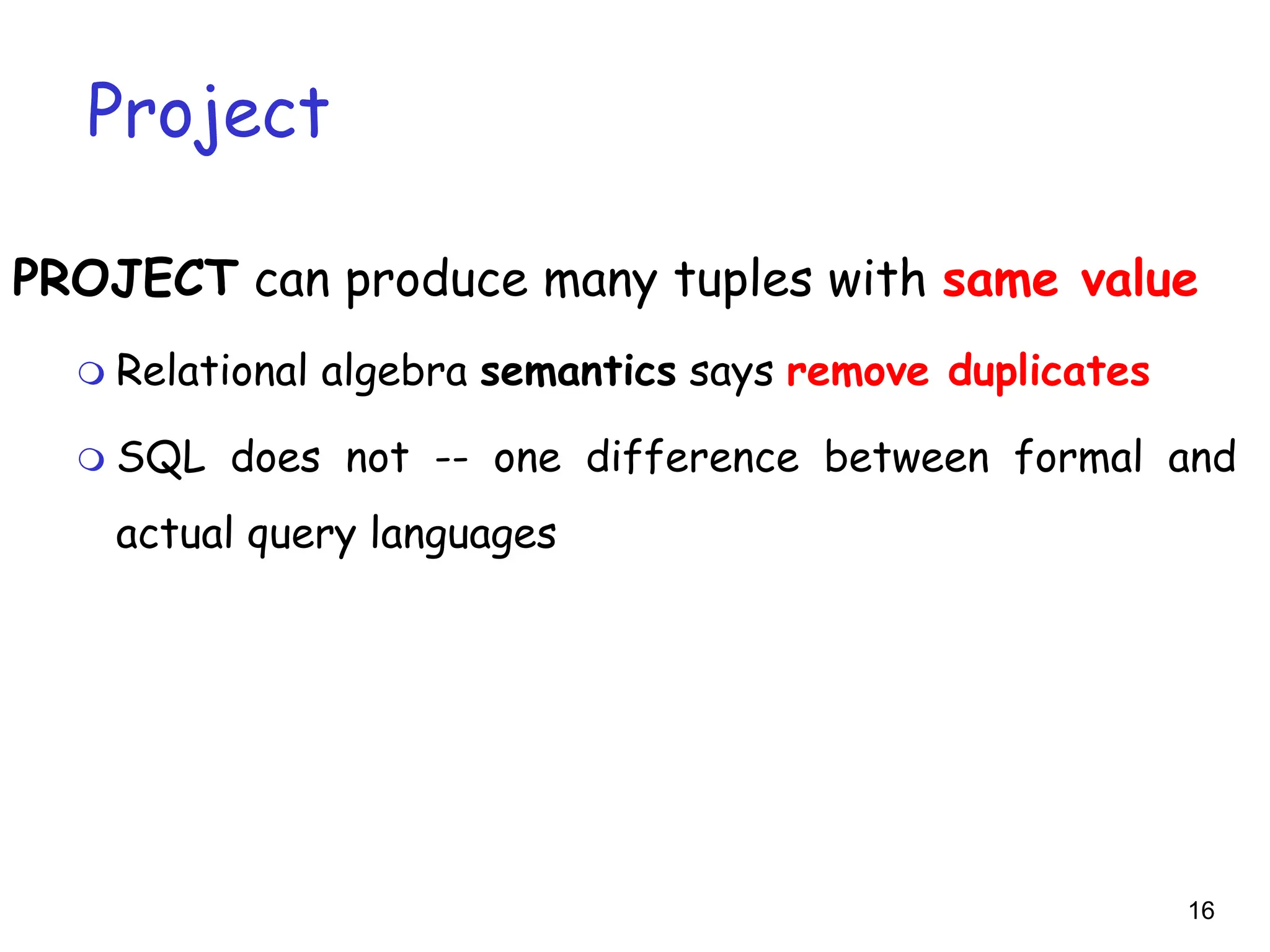 Project

PROJECT can produce many tuples with same value

Relational algebra semantics says remove duplicates

SQL does not -- one difference between formal and actual query languages

16